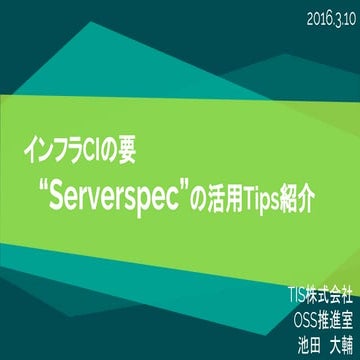 2016.3.10

インフラCIの要
“Serverspec”の活用Tips紹介

TIS株式会社
OSS推進室
池田　大輔